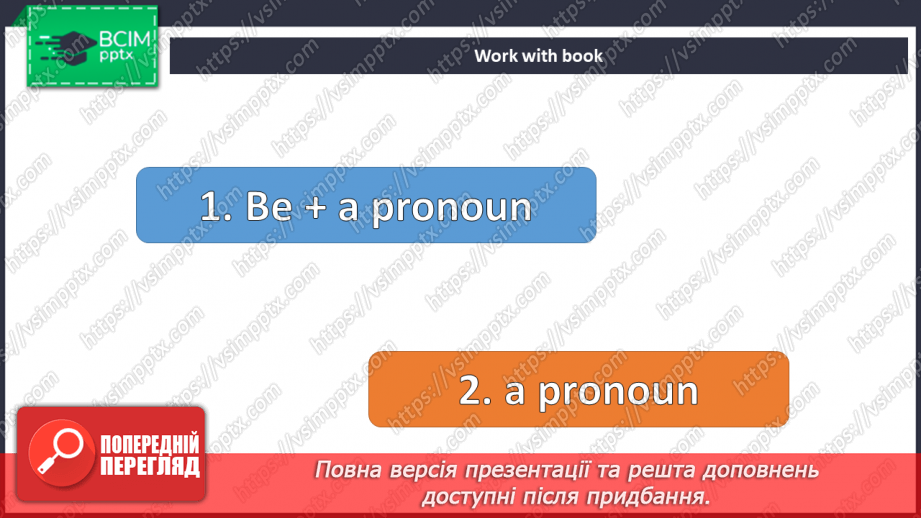 ВСІМ pptx

Work with book

1. Be + a pronoun

2. a pronoun

ПОПЕРЕДНІЙ ПЕРЕГЛЯД

Повна версія презентації та решта доповнень доступні після придбання.

https://vsimpptx.com